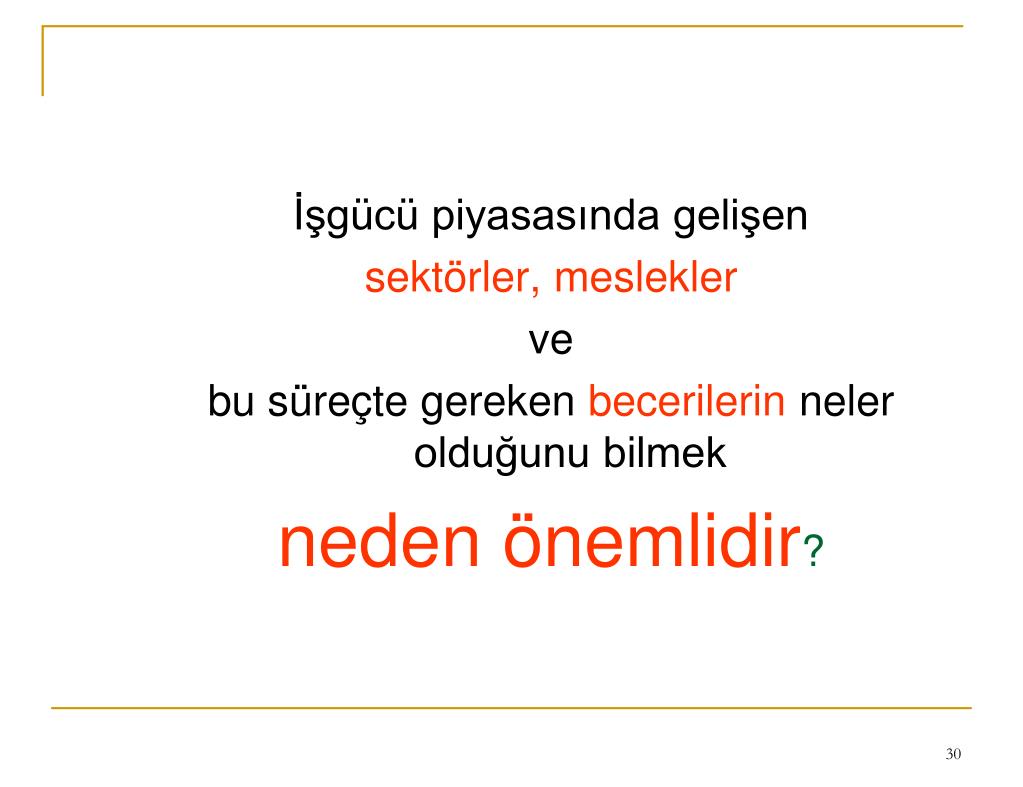 İşgücü piyasasında gelişen
sektörler, meslekler
ve
bu süreçte gereken becerilerin neler olduğunu bilmek
neden önemlidir?

30